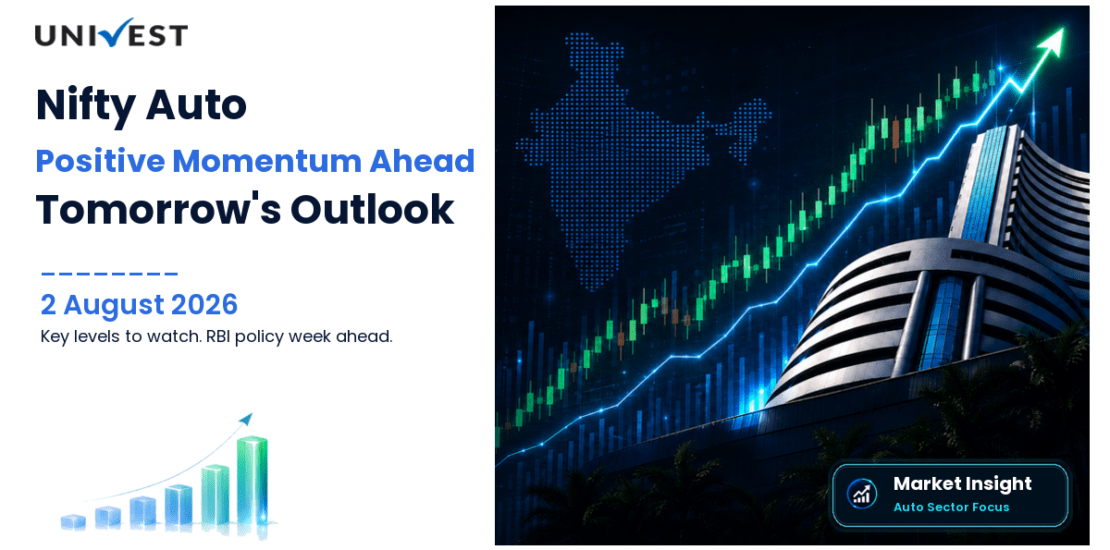 UNIVEST

Nifty Auto

Positive Momentum Ahead

Tomorrow's Outlook

2 August 2026

Key levels to watch. RBI policy week ahead.

Market Insight

Auto Sector Focus